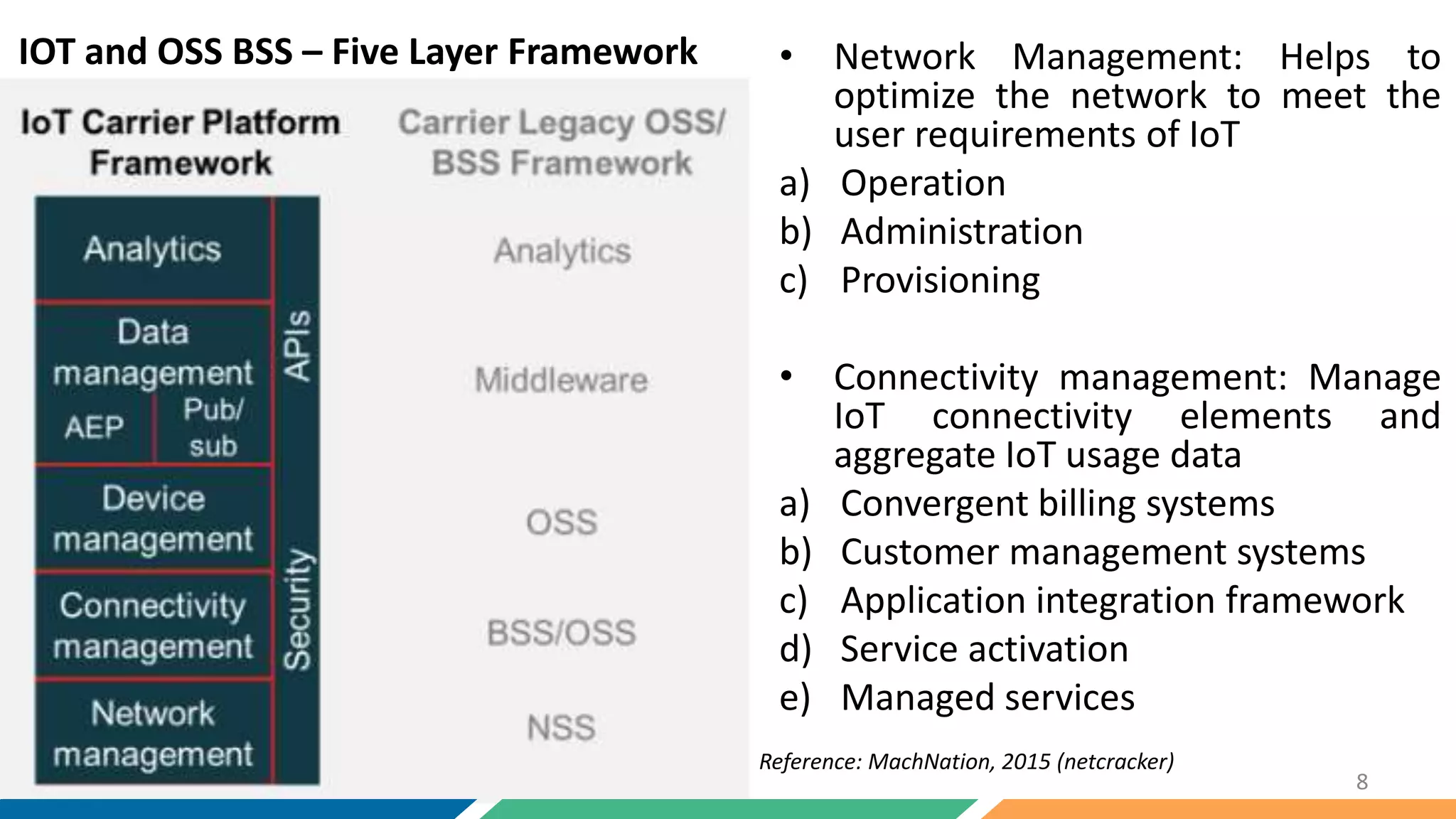 IOT and OSS BSS – Five Layer Framework

IoT Carrier Platform Framework

Analytics

Data management

AEP

Pub/ sub

Device management

Connectivity management

Network management

APIs

Security

Carrier Legacy OSS/ BSS Framework

Analytics

Middleware

OSS

BSS/OSS

NSS

• Network Management: Helps to optimize the network to meet the user requirements of IoT

a) Operation

b) Administration

c) Provisioning

• Connectivity management: Manage IoT connectivity elements and aggregate IoT usage data

a) Convergent billing systems

b) Customer management systems

c) Application integration framework

d) Service activation

e) Managed services

Reference: MachNation, 2015 (netcracker)

8